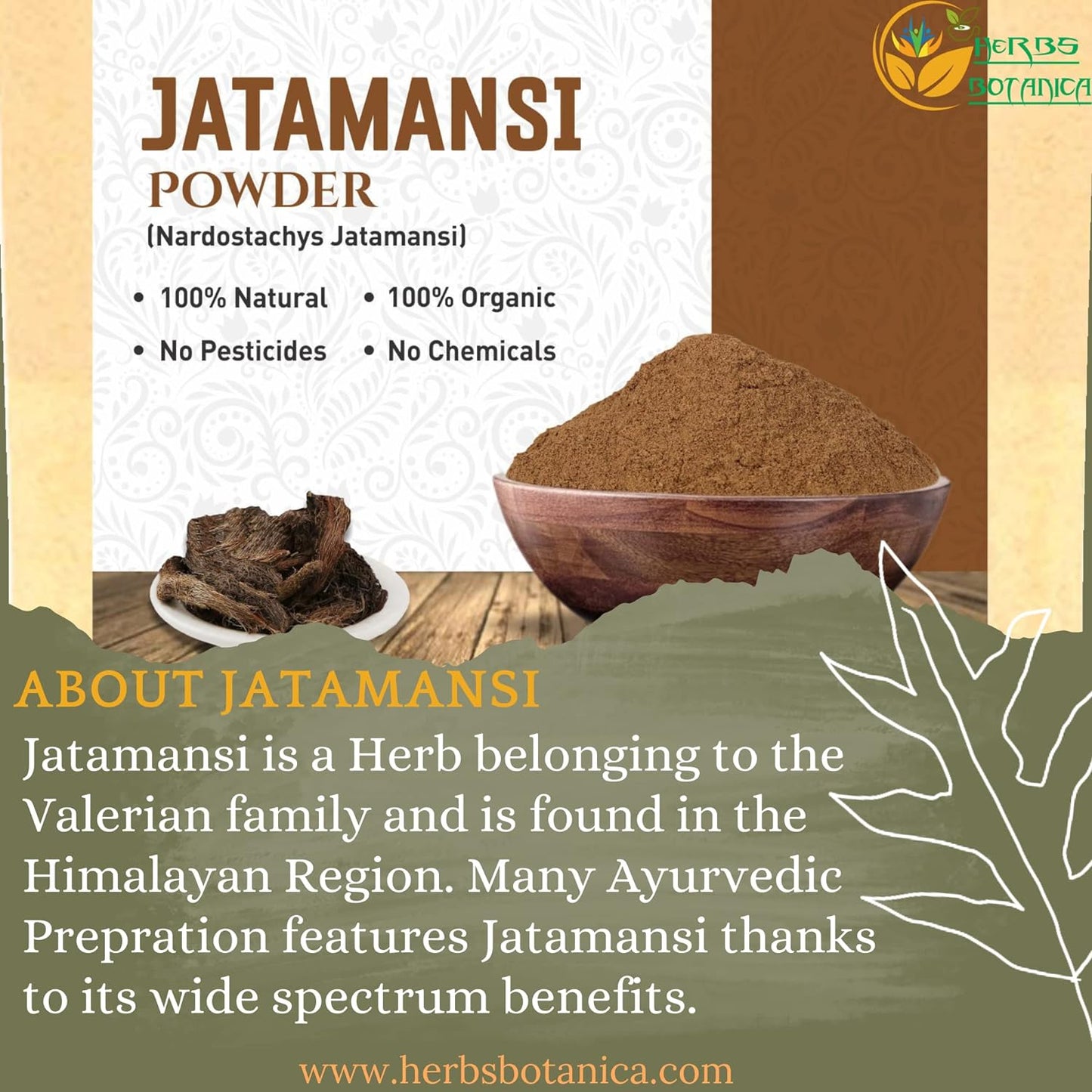 HERBS BOTANICA

JATAMANSI
POWDER
(Nardostachys Jatamansi)

• 100% Natural • 100% Organic
• No Pesticides • No Chemicals

ABOUT JATAMANSI
Jatamansi is a Herb belonging to the Valerian family and is found in the Himalayan Region. Many Ayurvedic Prepration features Jatamansi thanks to its wide spectrum benefits.

www.herbsbotanica.com